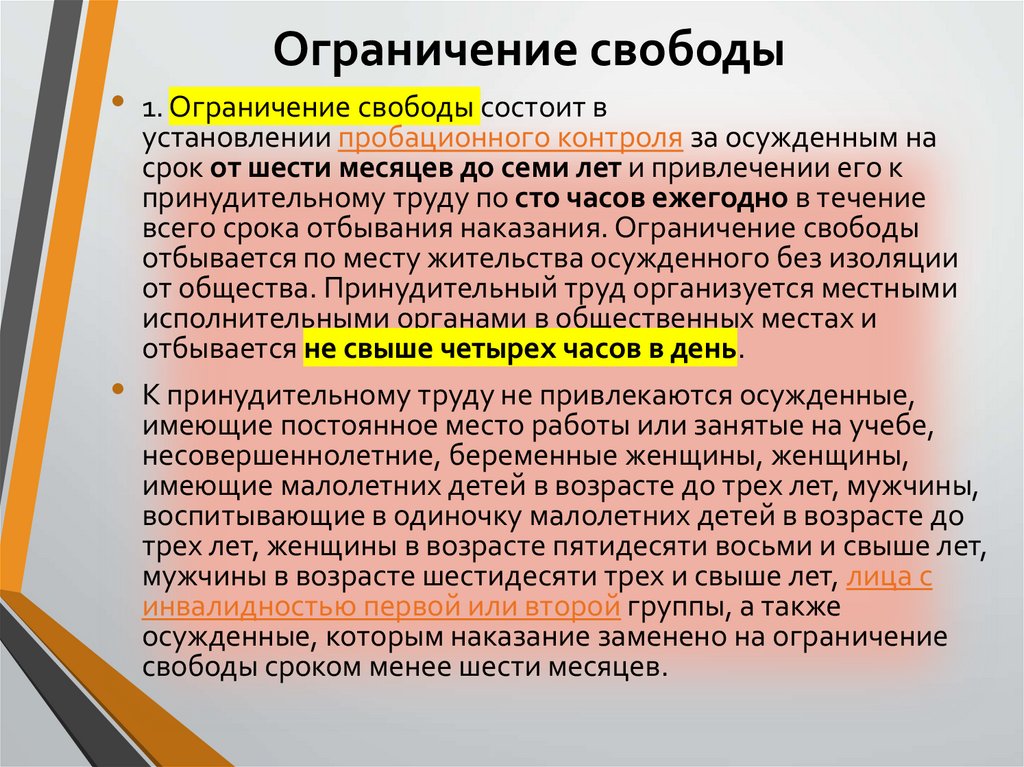 Ограничение свободы

• 1. Ограничение свободы состоит в установлении пробационного контроля за осужденным на срок от шести месяцев до семи лет и привлечении его к принудительному труду по сто часов ежегодно в течение всего срока отбывания наказания. Ограничение свободы отбывается по месту жительства осужденного без изоляции от общества. Принудительный труд организуется местными исполнительными органами в общественных местах и отбывается не свыше четырех часов в день.

• К принудительному труду не привлекаются осужденные, имеющие постоянное место работы или занятые на учебе, несовершеннолетние, беременные женщины, женщины, имеющие малолетних детей в возрасте до трех лет, мужчины, воспитывающие в одиночку малолетних детей в возрасте до трех лет, женщины в возрасте пятидесяти восьми и свыше лет, мужчины в возрасте шестидесяти трех и свыше лет, лица с инвалидностью первой или второй группы, а также осужденные, которым наказание заменено на ограничение свободы сроком менее шести месяцев.